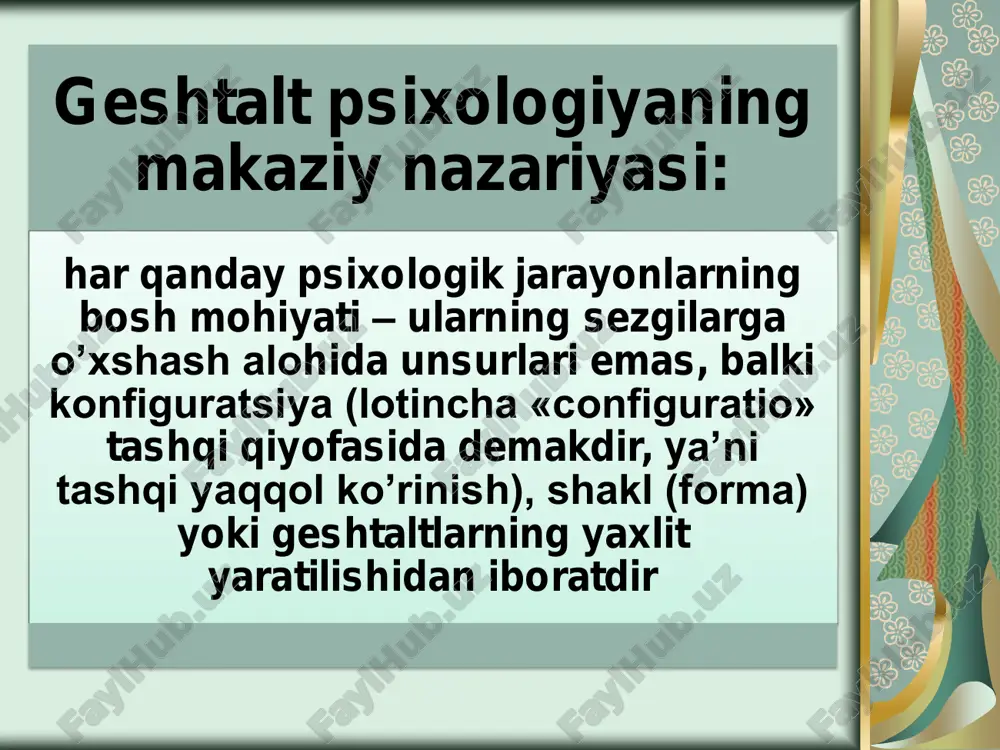 Geshtalt psixologiyaning makaziy nazariyasi:

har qanday psixologik jarayonlarning bosh mohiyati – ularning sezgilarga o’xshash alohida unsurlari emas, balki konfiguratsiya (lotincha «configuratio» tashqi qiyofasida demakdir, ya’ni tashqi yaqqol ko’rinish), shakl (forma) yoki geshtaltlarning yaxlit yaratilishidan iboratdir

FaylHub.uz